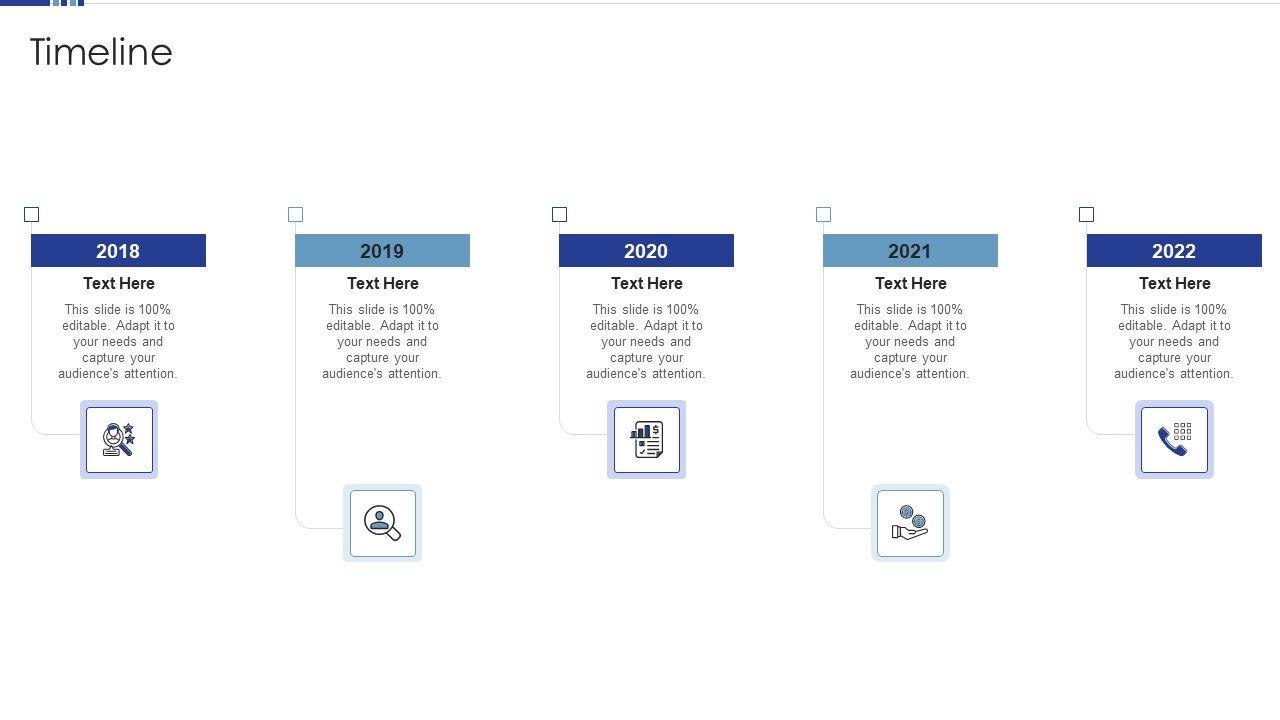 Timeline

2018
Text Here
This slide is 100% editable. Adapt it to your needs and capture your audience's attention.

2019
Text Here
This slide is 100% editable. Adapt it to your needs and capture your audience's attention.

2020
Text Here
This slide is 100% editable. Adapt it to your needs and capture your audience's attention.

2021
Text Here
This slide is 100% editable. Adapt it to your needs and capture your audience's attention.

2022
Text Here
This slide is 100% editable. Adapt it to your needs and capture your audience's attention.